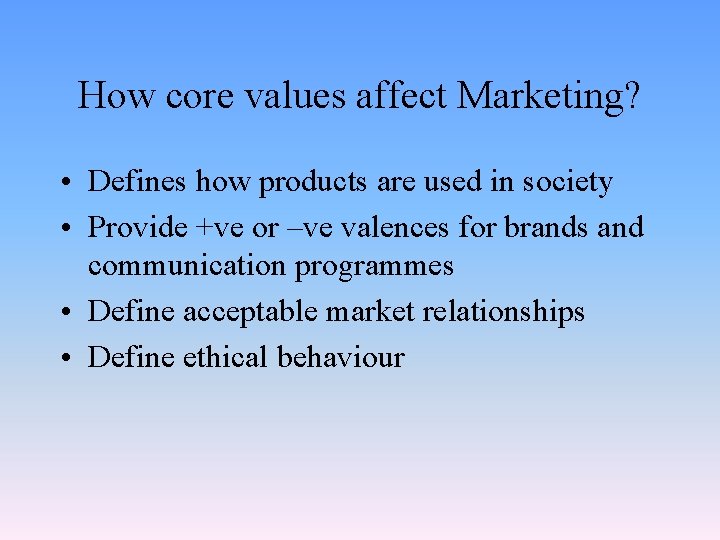 How core values affect Marketing?

• Defines how products are used in society
• Provide +ve or –ve valences for brands and communication programmes
• Define acceptable market relationships
• Define ethical behaviour